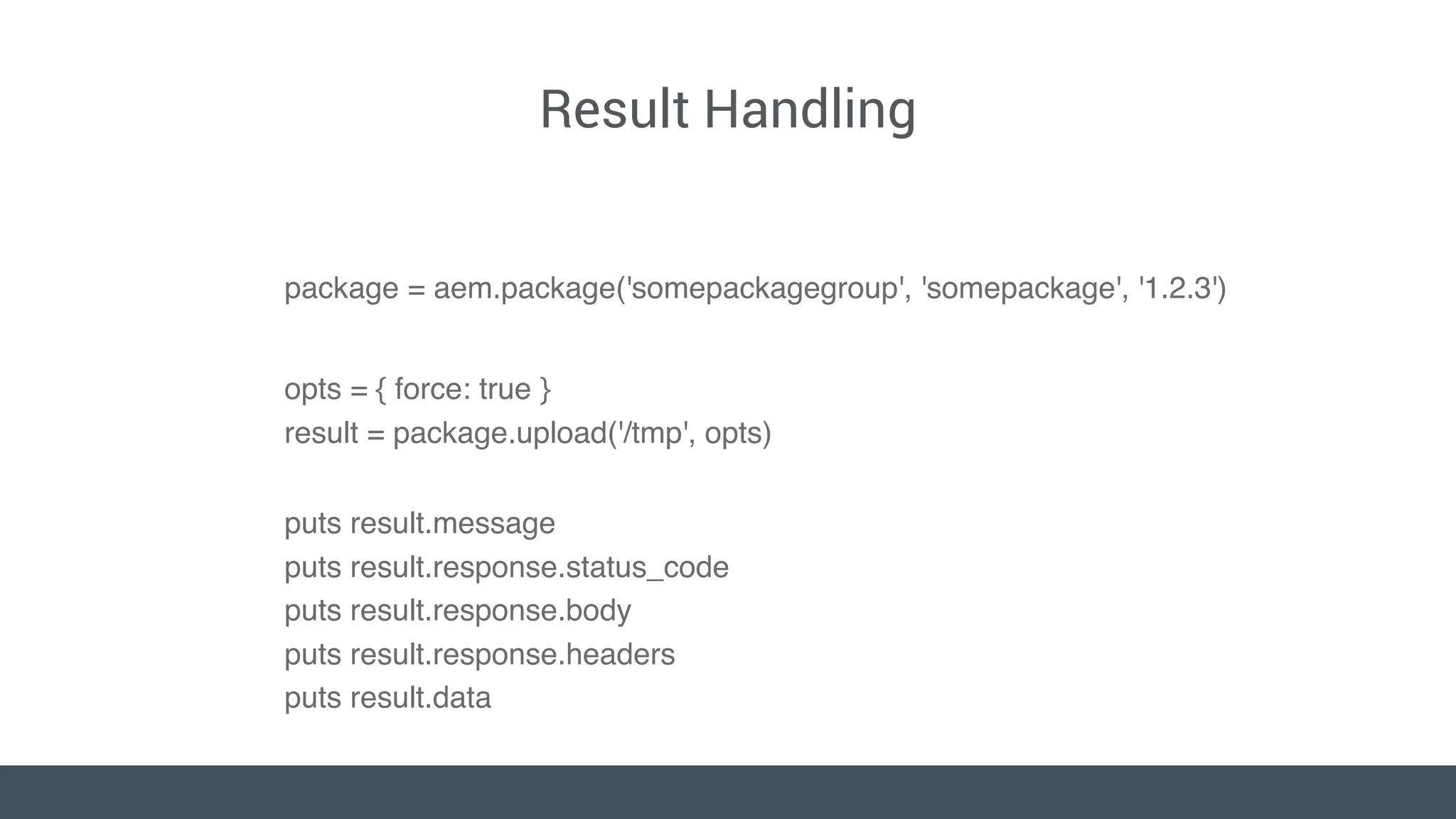 Result Handling

package = aem.package('somepackagegroup', 'somepackage', '1.2.3')

opts = { force: true }
result = package.upload('/tmp', opts)

puts result.message
puts result.response.status_code
puts result.response.body
puts result.response.headers
puts result.data